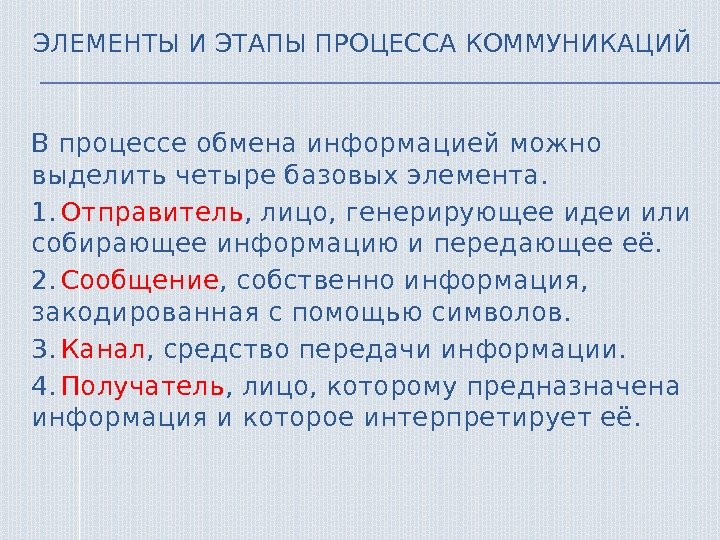 ЭЛЕМЕНТЫ И ЭТАПЫ ПРОЦЕССА КОММУНИКАЦИЙ

В процессе обмена информацией можно выделить четыре базовых элемента.

1. Отправитель, лицо, генерирующее идеи или собирающее информацию и передающее её.

2. Сообщение, собственно информация, закодированная с помощью символов.

3. Канал, средство передачи информации.

4. Получатель, лицо, которому предназначена информация и которое интерпретирует её.